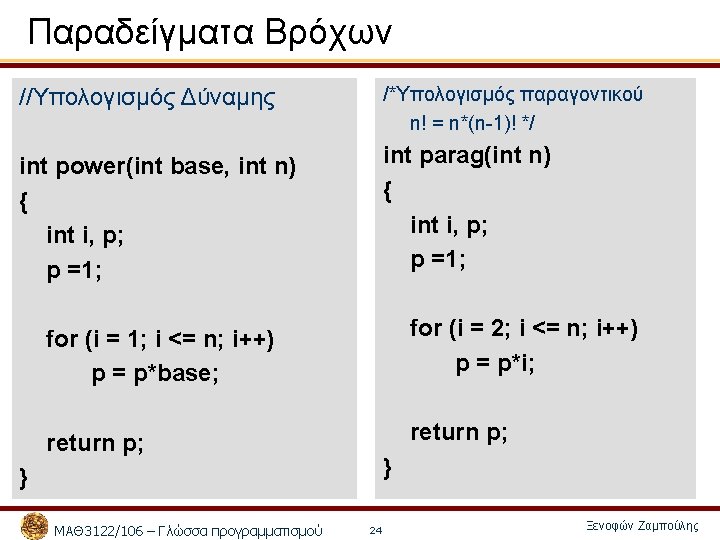 Παραδείγματα Βρόχων

//Υπολογισμός Δύναμης

int power(int base, int n)
{
int i, p;
p =1;

for (i = 1; i <= n; i++)
p = p*base;

return p;
}

/*Υπολογισμός παραγοντικού
n! = n*(n-1)! */
int parag(int n)
{
int i, p;
p =1;

for (i = 2; i <= n; i++)
p = p*i;

return p;
}

ΜΑΘ3122/106 – Γλώσσα προγραμματισμού

24

Ξενοφών Ζαμπούλης